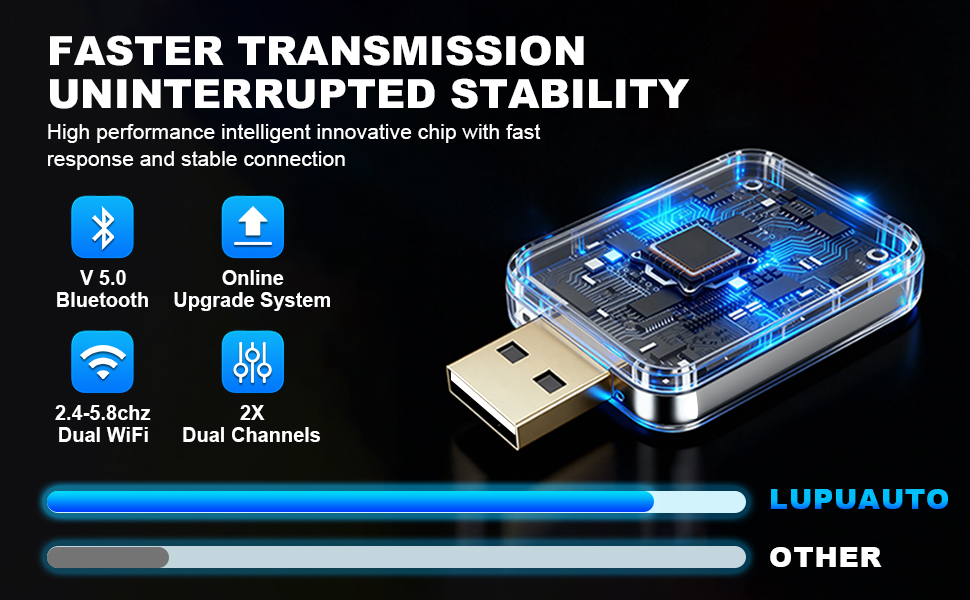 FASTER TRANSMISSION
UNINTERRUPTED STABILITY

High performance intelligent innovative chip with fast response and stable connection

V 5.0
Bluetooth

Online
Upgrade System

2.4-5.8chz
Dual WiFi

2X
Dual Channels

LUPUAUTO

OTHER